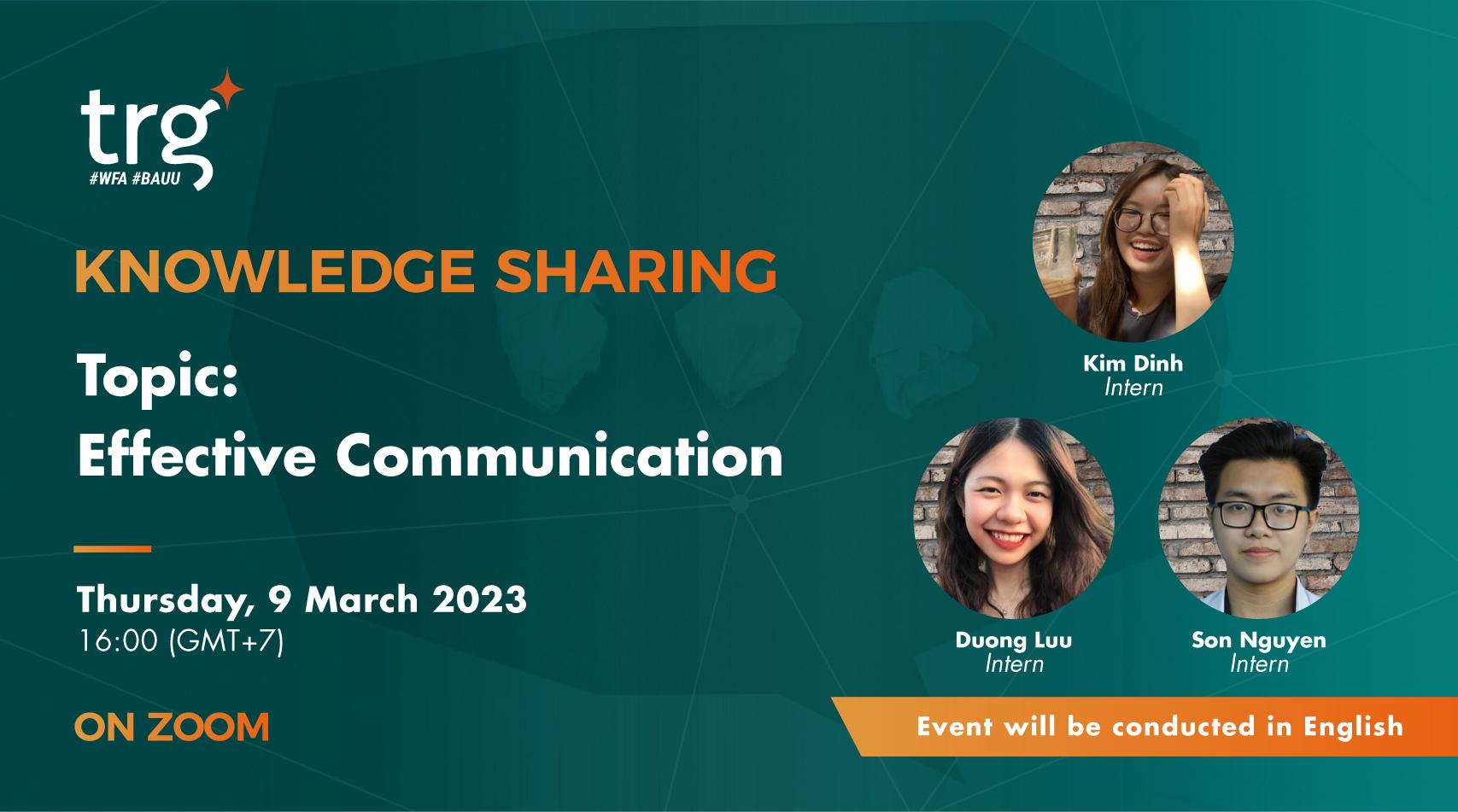 trg
#WFA #BAUU

KNOWLEDGE SHARING

Topic:
Effective Communication

Thursday, 9 March 2023
16:00 (GMT+7)

ON ZOOM

Kim Dinh
Intern

Duong Luu
Intern

Son Nguyen
Intern

Event will be conducted in English